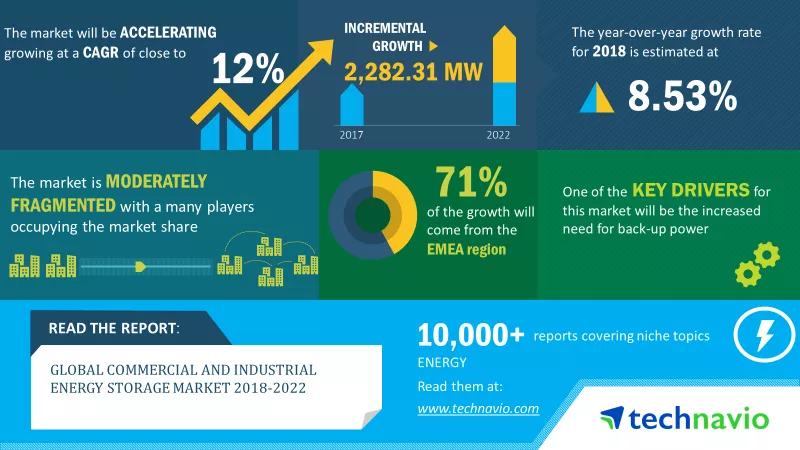 The market will be ACCELERATING growing at a CAGR of close to

12%

INCREMENTAL GROWTH

2,282.31 MW

2017

2022

The year-over-year growth rate for 2018 is estimated at

8.53%

The market is MODERATELY FRAGMENTED with a many players occupying the market share

71%
of the growth will come from the EMEA region

One of the KEY DRIVERS for this market will be the increased need for back-up power

READ THE REPORT:

GLOBAL COMMERCIAL AND INDUSTRIAL ENERGY STORAGE MARKET 2018-2022

10,000+ reports covering niche topics
ENERGY

Read them at:
www.technavio.com

technavio